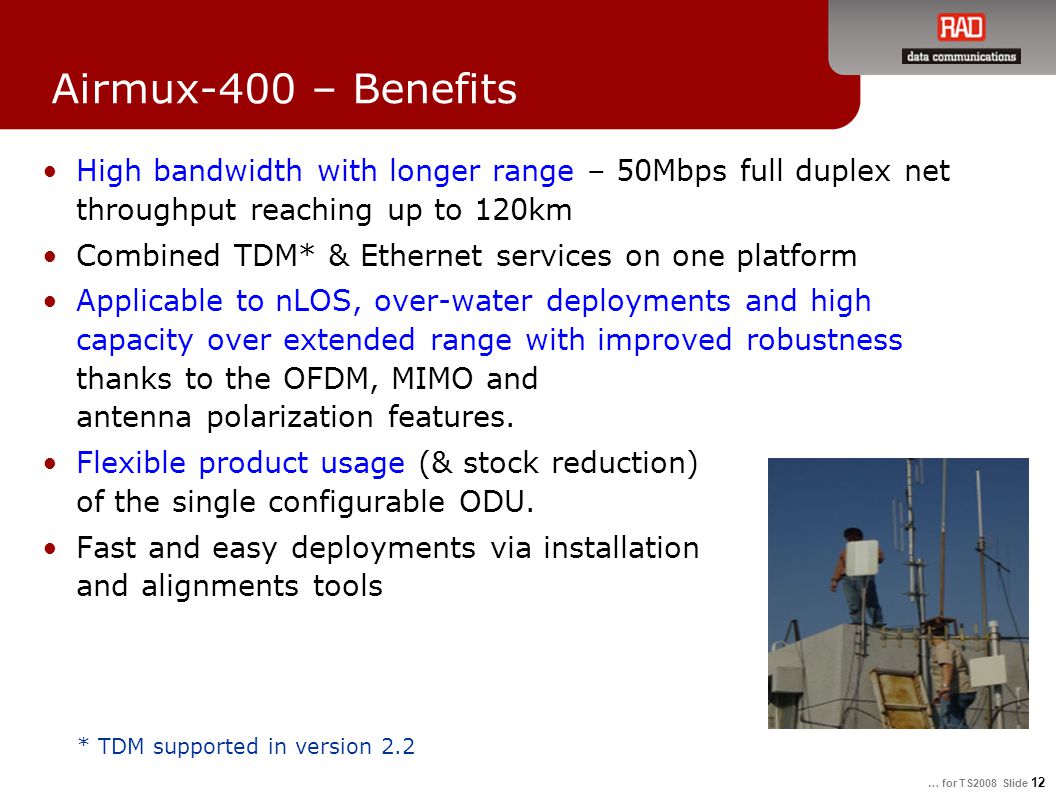 RAD
data communications

Airmux-400 – Benefits

• High bandwidth with longer range – 50Mbps full duplex net throughput reaching up to 120km
• Combined TDM* & Ethernet services on one platform
• Applicable to nLOS, over-water deployments and high capacity over extended range with improved robustness thanks to the OFDM, MIMO and antenna polarization features.
• Flexible product usage (& stock reduction) of the single configurable ODU.
• Fast and easy deployments via installation and alignments tools

* TDM supported in version 2.2

... for TS2008 Slide 12